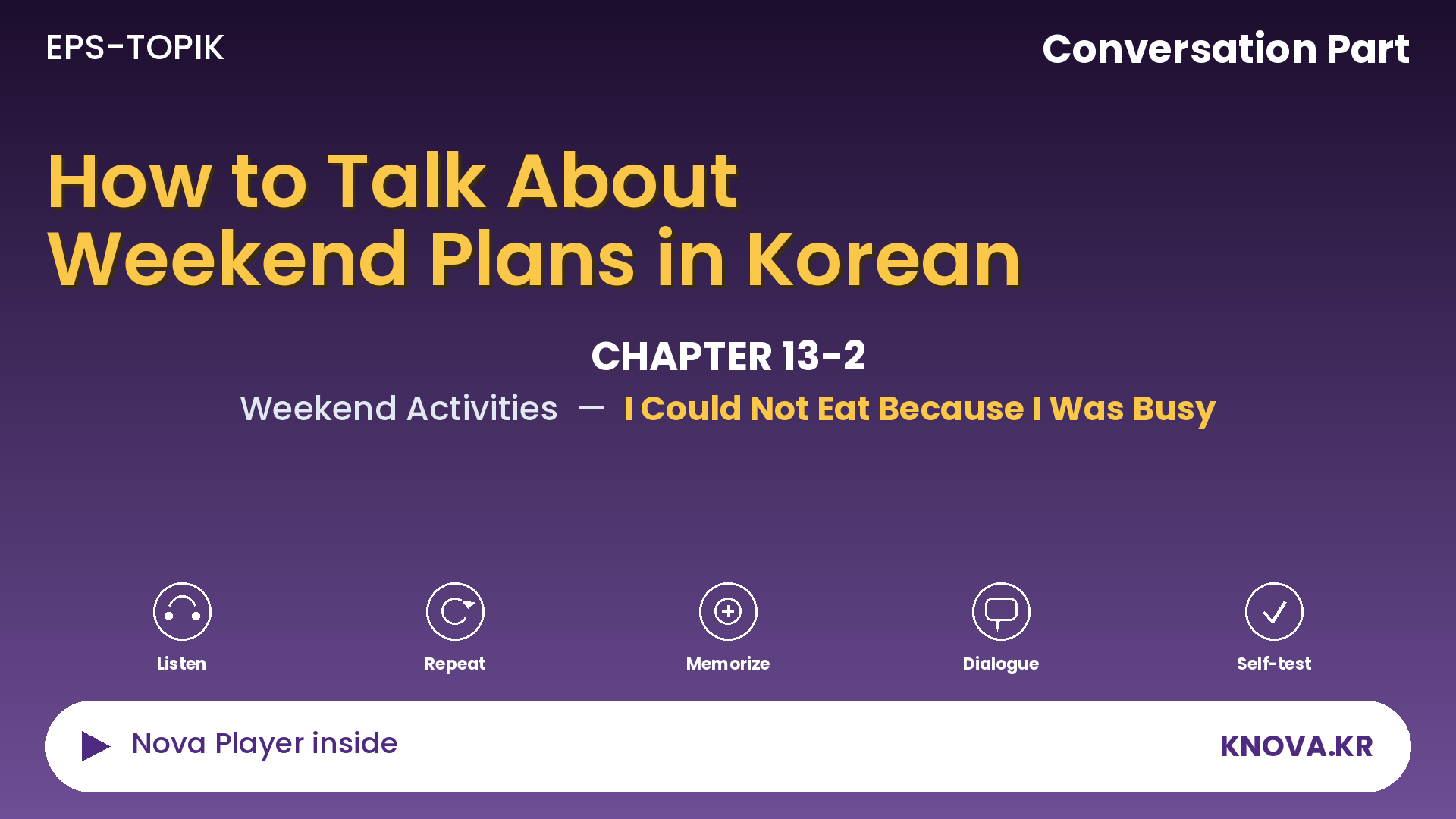 EPS-TOPIK

Conversation Part

How to Talk About Weekend Plans in Korean

CHAPTER 13-2

Weekend Activities — I Could Not Eat Because I Was Busy

Listen

Repeat

Memorize

Dialogue

Self-test

Nova Player inside

KNOVA.KR